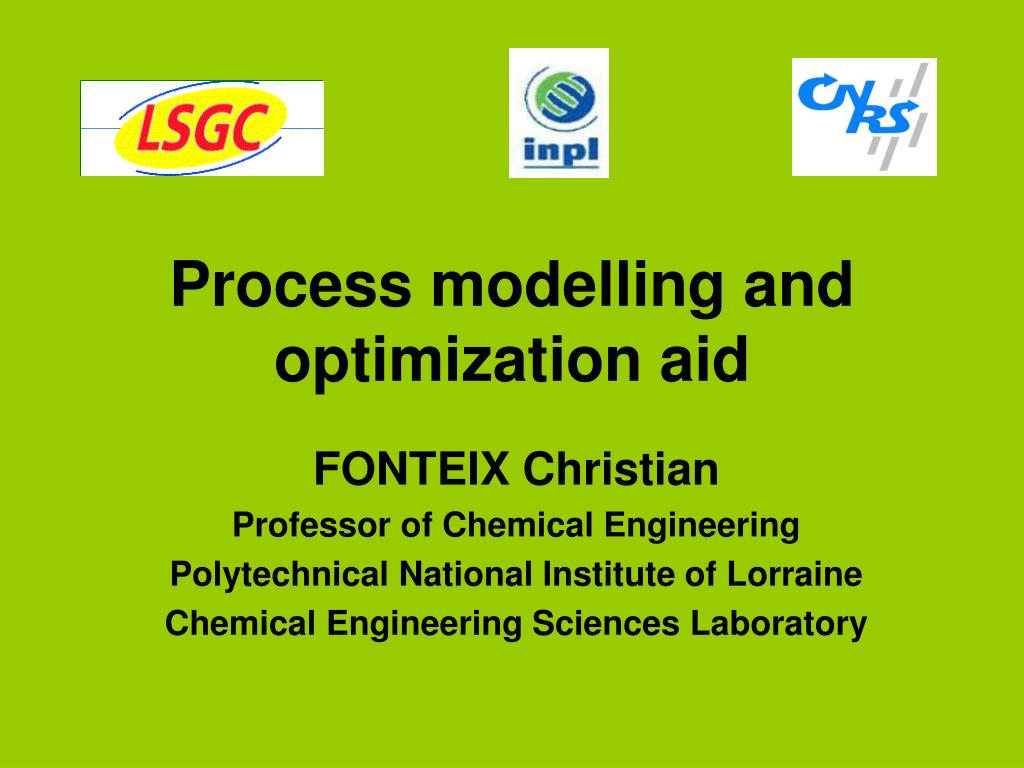 LSGC

inpl

CNRS

Process modelling and optimization aid

FONTEIX Christian

Professor of Chemical Engineering

Polytechnical National Institute of Lorraine

Chemical Engineering Sciences Laboratory